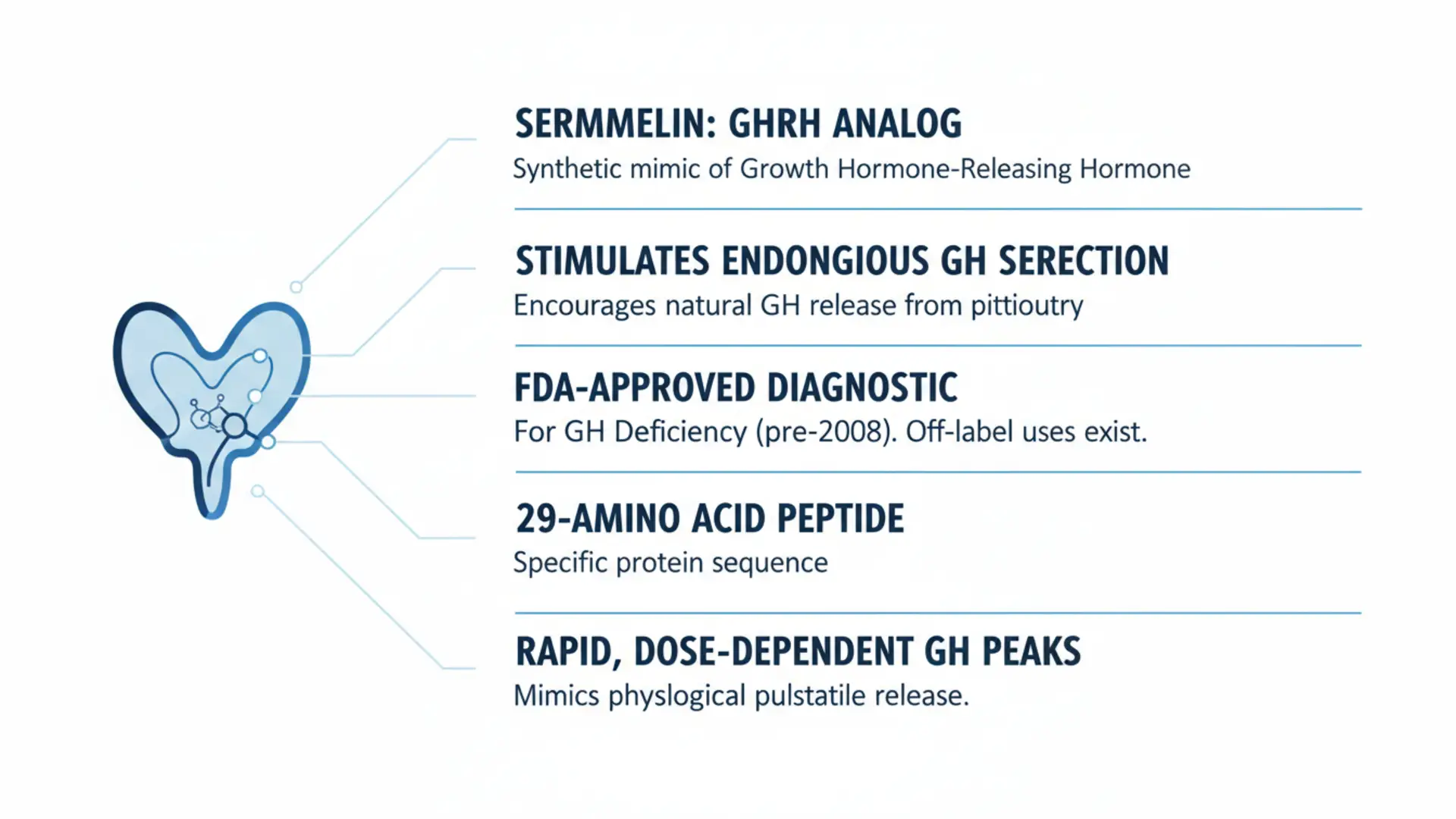 SERMMELIN: GHRH ANALOG
Synthetic mimic of Growth Hormone-Releasing Hormone

STIMULATES ENDONGIOUS GH SERECTION
Encourages natural GH release from pittioutry

FDA-APPROVED DIAGNOSTIC
For GH Deficiency (pre-2008). Off-label uses exist.

29-AMINO ACID PEPTIDE
Specific protein sequence

RAPID, DOSE-DEPENDENT GH PEAKS
Mimics physlogical pulstatile release.